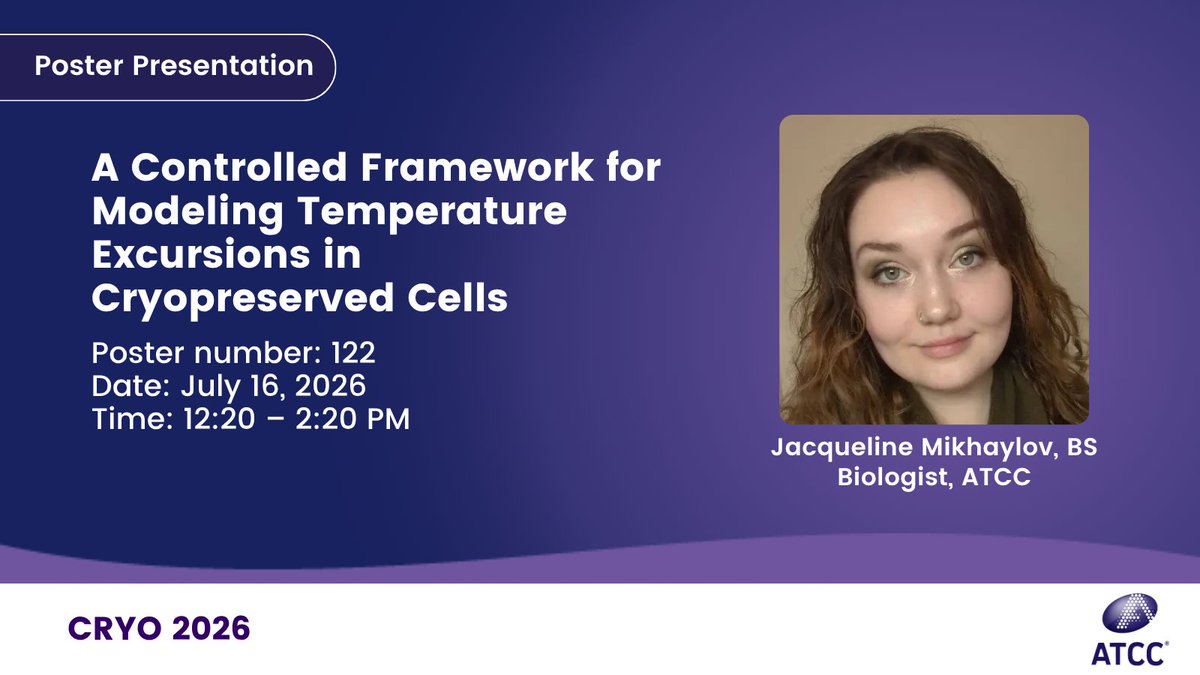 Poster Presentation

A Controlled Framework for Modeling Temperature Excursions in Cryopreserved Cells

Poster number: 122
Date: July 16, 2026
Time: 12:20 – 2:20 PM

Jacqueline Mikhaylov, BS
Biologist, ATCC

CRYO 2026

ATCC®